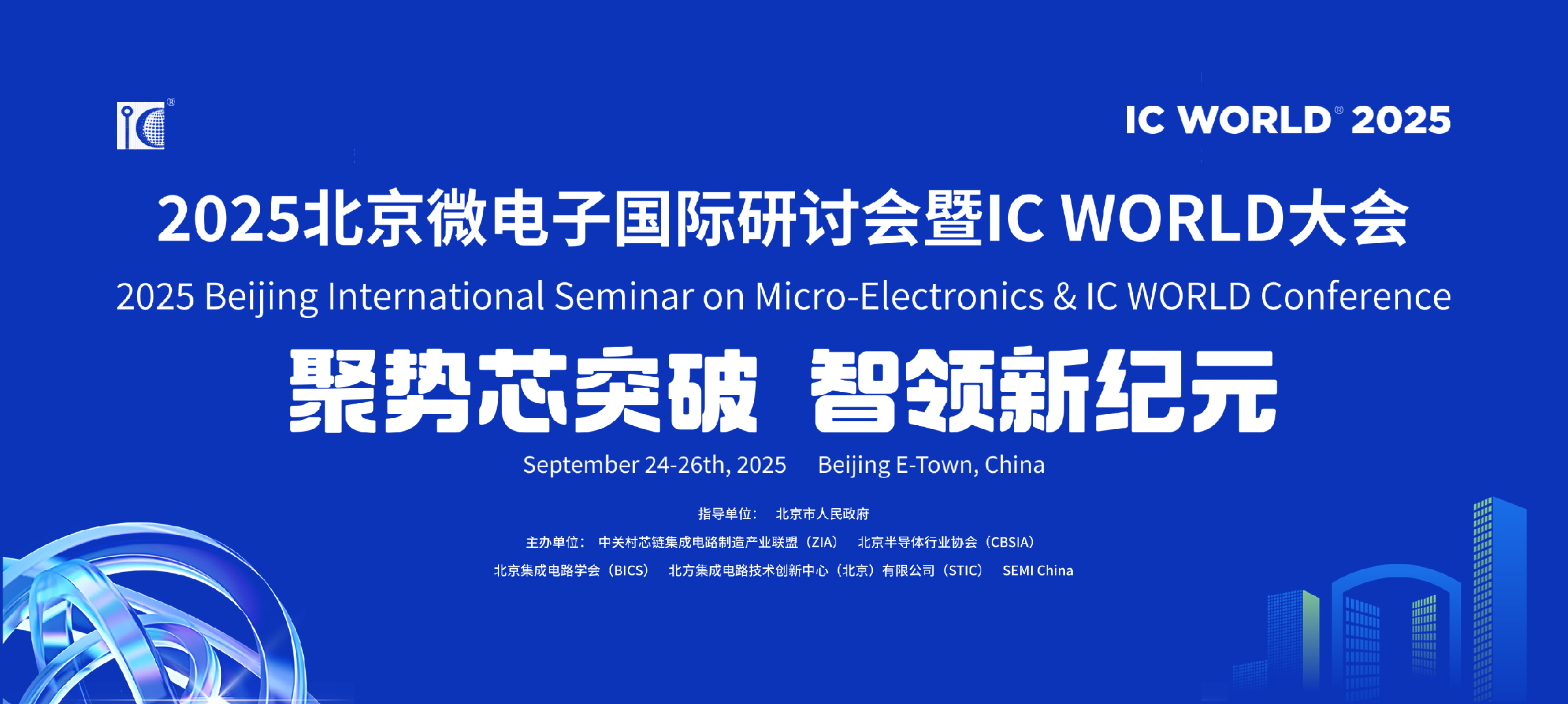 IC®

IC WORLD® 2025

2025北京微电子国际研讨会暨IC WORLD大会

2025 Beijing International Seminar on Micro-Electronics & IC WORLD Conference

聚势芯突破 智领新纪元

September 24-26th, 2025 Beijing E-Town, China

指导单位： 北京市人民政府

主办单位： 中关村芯链集成电路制造产业联盟（ZIA） 北京半导体行业协会（CBSIA）

北京集成电路学会（BICS） 北方集成电路技术创新中心（北京）有限公司（STIC） SEMI China